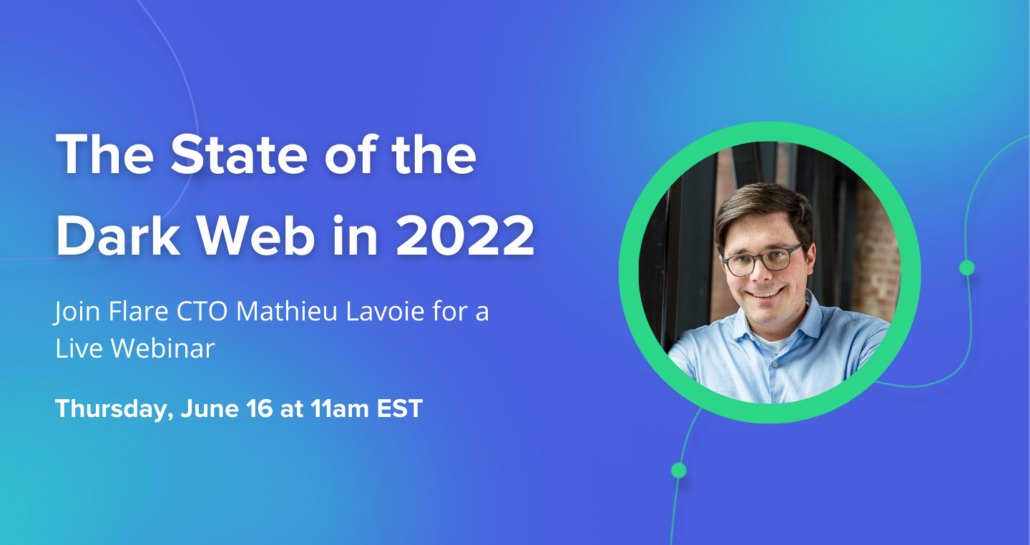 The State of the Dark Web in 2022

Join Flare CTO Mathieu Lavoie for a Live Webinar

Thursday, June 16 at 11am EST